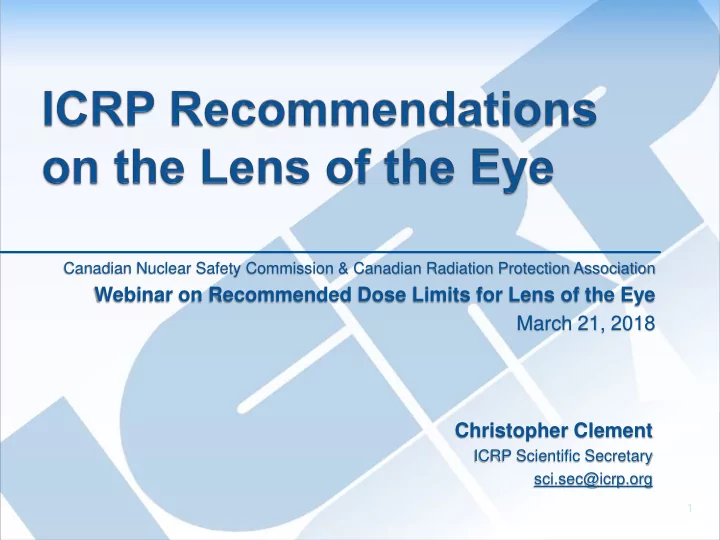 ICRP Recommendations on the Lens of the Eye

Canadian Nuclear Safety Commission & Canadian Radiation Protection Association

Webinar on Recommended Dose Limits for Lens of the Eye

March 21, 2018

Christopher Clement

ICRP Scientific Secretary

sci.sec@icrp.org

1